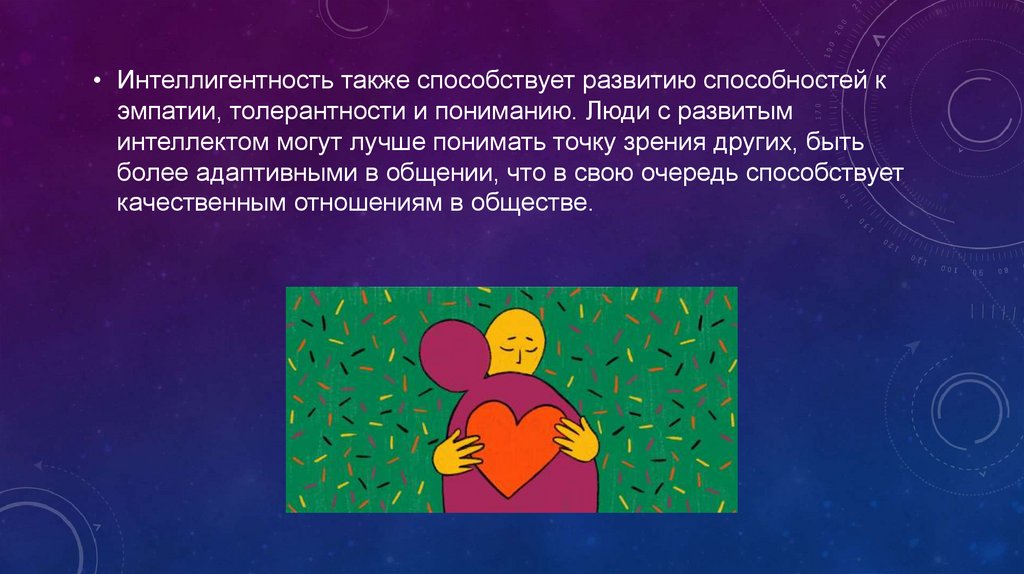 • Интеллигентность также способствует развитию способностей к эмпатии, толерантности и пониманию. Люди с развитым интеллектом могут лучше понимать точку зрения других, быть более адаптивными в общении, что в свою очередь способствует качественным отношениям в обществе.